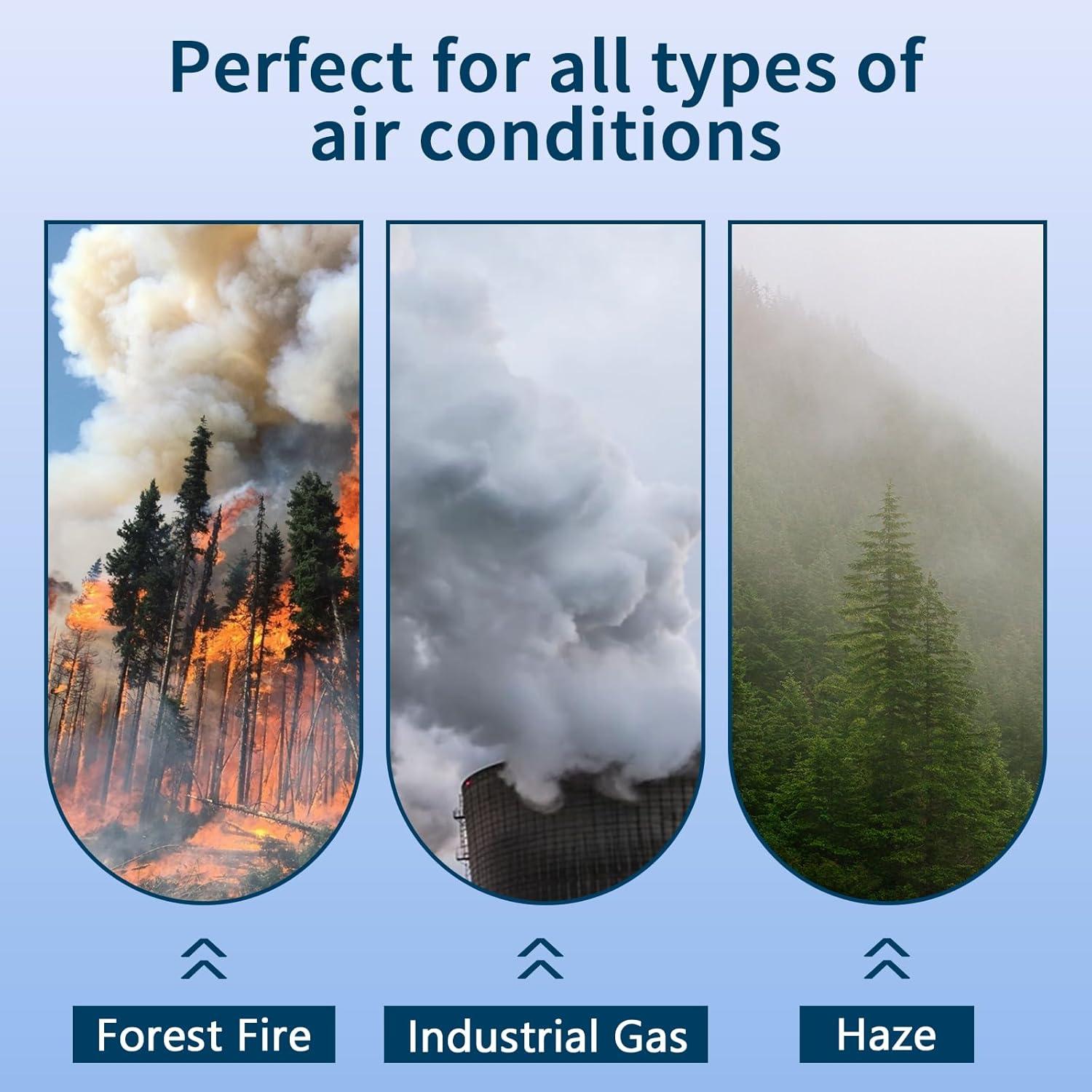 Perfect for all types of air conditions

Forest Fire

Industrial Gas

Haze